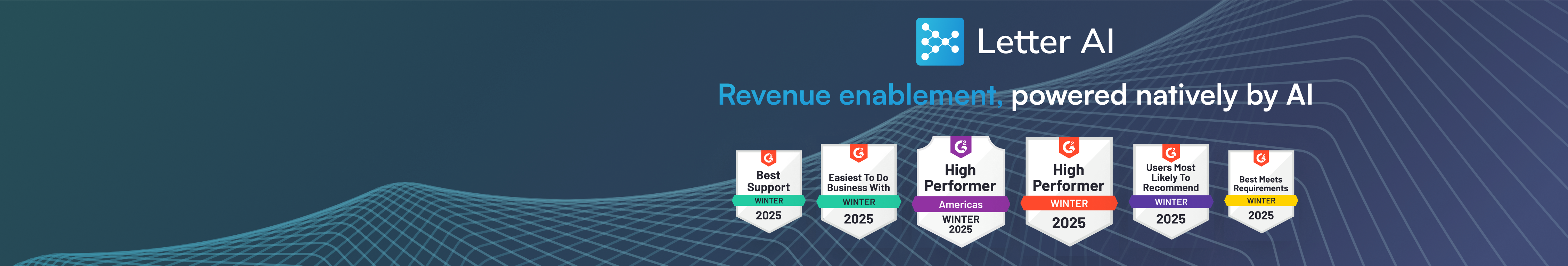 Letter AI

Revenue enablement, powered natively by AI

Best Support
WINTER
2025

Easiest To Do Business With
WINTER
2025

High Performer
Americas
WINTER
2025

High Performer
WINTER
2025

Users Most Likely To Recommend
WINTER
2025

Best Meets Requirements
WINTER
2025